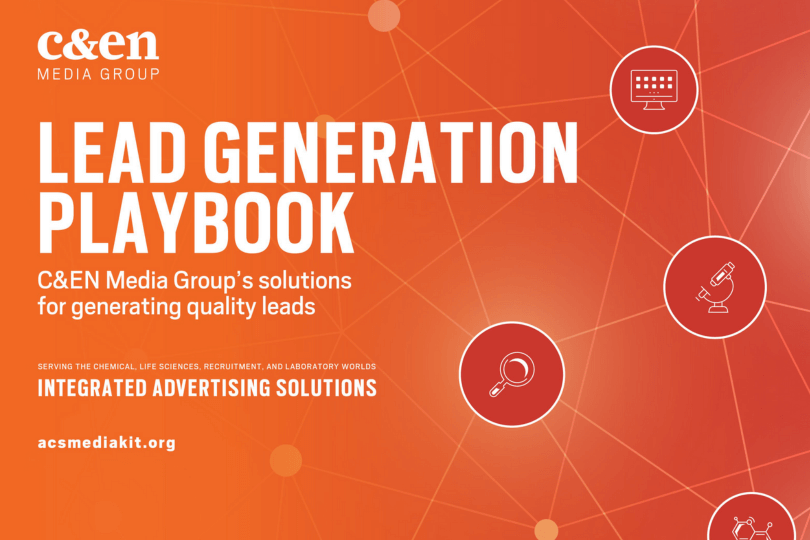 c&en
MEDIA GROUP

LEAD GENERATION PLAYBOOK

C&EN Media Group's solutions for generating quality leads

SERVING THE CHEMICAL, LIFE SCIENCES, RECRUITMENT, AND LABORATORY WORLDS

INTEGRATED ADVERTISING SOLUTIONS

acsmediakit.org